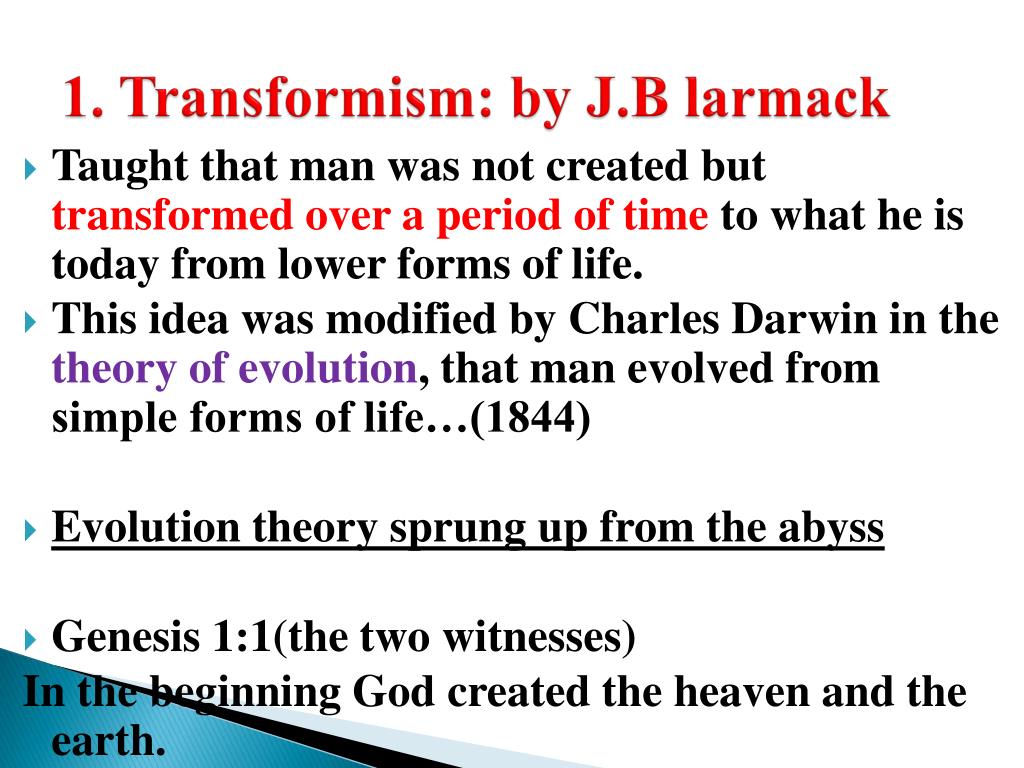 1. Transformism: by J.B larmack

Taught that man was not created but transformed over a period of time to what he is today from lower forms of life.

This idea was modified by Charles Darwin in the theory of evolution, that man evolved from simple forms of life…(1844)

Evolution theory sprung up from the abyss

Genesis 1:1(the two witnesses)

In the beginning God created the heaven and the earth.